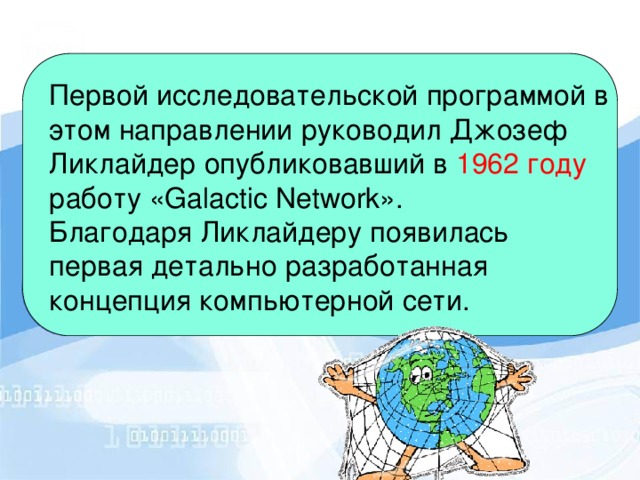 Первой исследовательской программой в этом направлении руководил Джозеф Ликлайдер опубликовавший в 1962 году работу «Galactic Network».
Благодаря Ликлайдеру появилась первая детально разработанная концепция компьютерной сети.